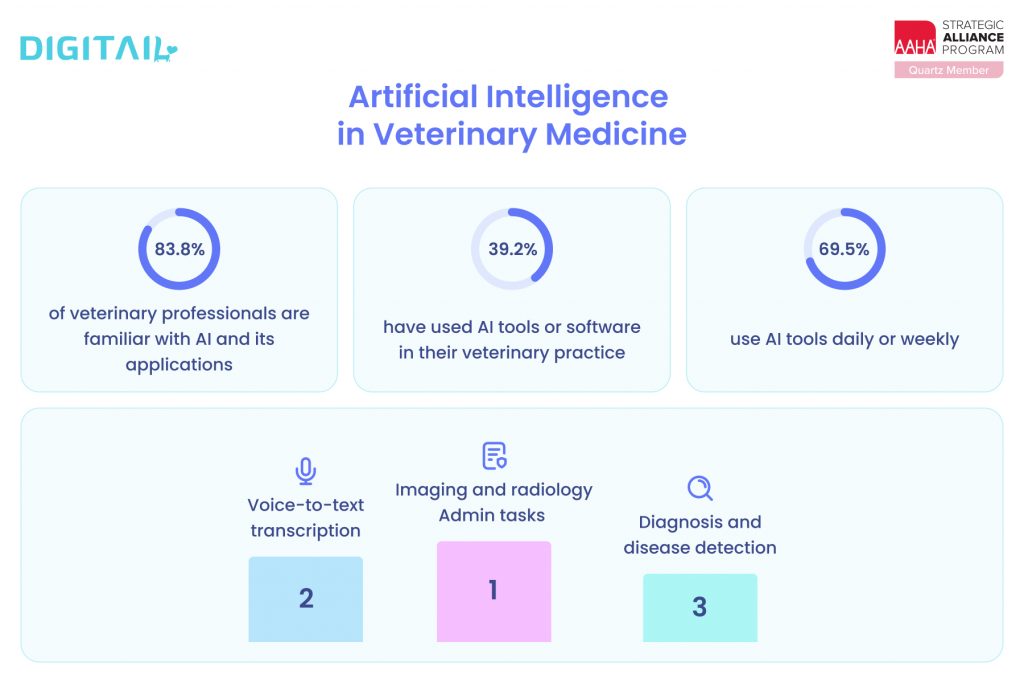 DIGITAIL

AAHA STRATEGIC ALLIANCE PROGRAM
Quartz Member

Artificial Intelligence in Veterinary Medicine

83.8%

of veterinary professionals are familiar with AI and its applications

39.2%

have used AI tools or software in their veterinary practice

69.5%

use AI tools daily or weekly

Voice-to-text transcription

2

Imaging and radiology Admin tasks

1

Diagnosis and disease detection

3